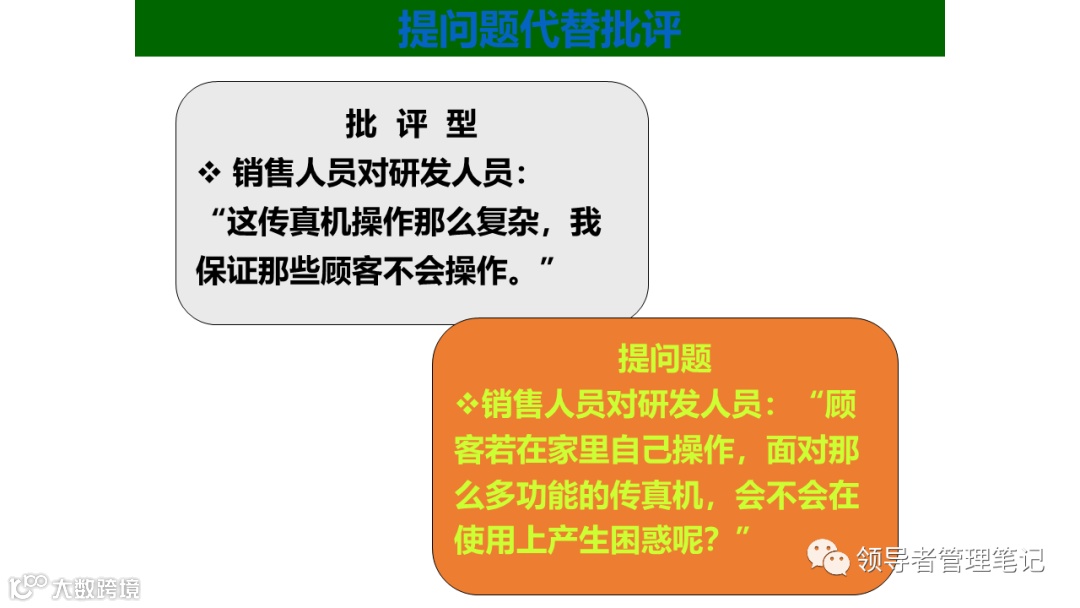 提问题代替批评

批 评 型

❖ 销售人员对研发人员：“这传真机操作那么复杂，我保证那些顾客不会操作。”

提问题

❖销售人员对研发人员：“顾客若在家里自己操作，面对那么多功能的传真机，会不会在使用上产生困惑呢？”

领导者管理笔记

大数跨境